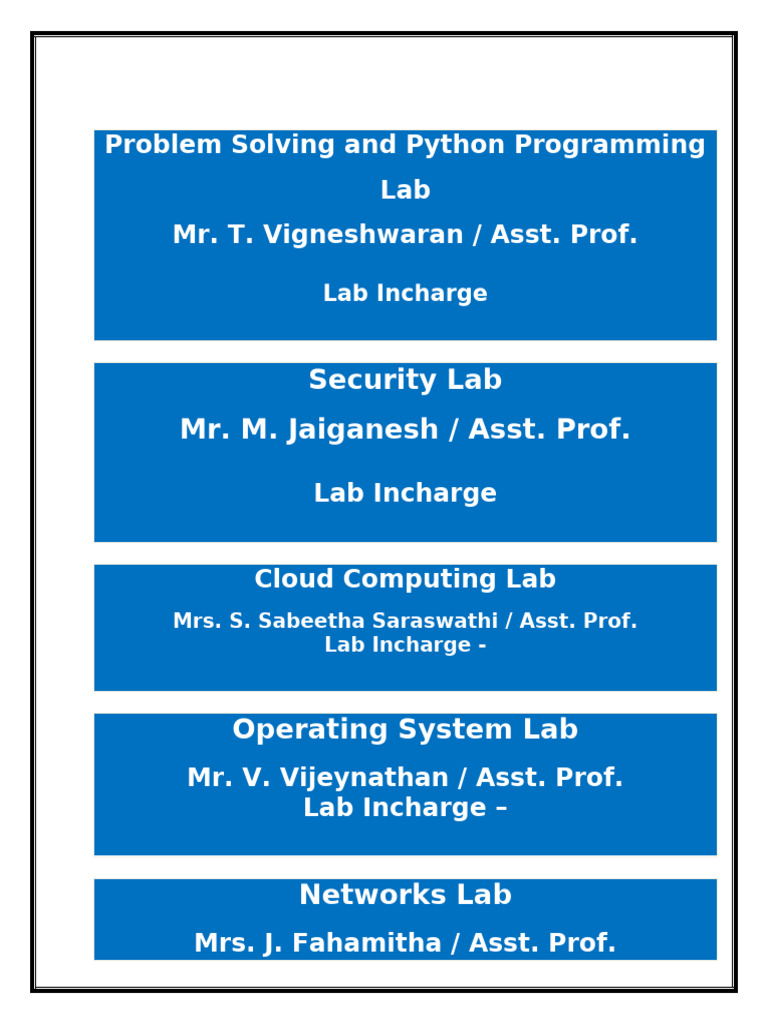 Problem Solving and Python Programming Lab

Mr. T. Vigneshwaran / Asst. Prof.

Lab Incharge

Security Lab

Mr. M. Jaiganesh / Asst. Prof.

Lab Incharge

Cloud Computing Lab

Mrs. S. Sabeetha Saraswathi / Asst. Prof.
Lab Incharge -

Operating System Lab

Mr. V. Vijeynathan / Asst. Prof.
Lab Incharge –

Networks Lab

Mrs. J. Fahamitha / Asst. Prof.